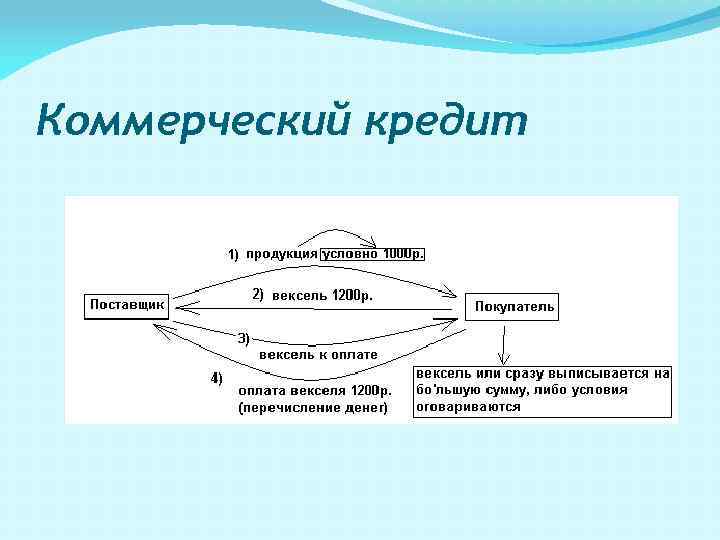 Коммерческий кредит

1) продукция условно 1000р.

2) вексель 1200р.

Поставщик

Покупатель

3) вексель к оплате

4) оплата векселя 1200р. (перечисление денег)

вексель или сразу выписывается на бо'льшую сумму, либо условия оговариваются